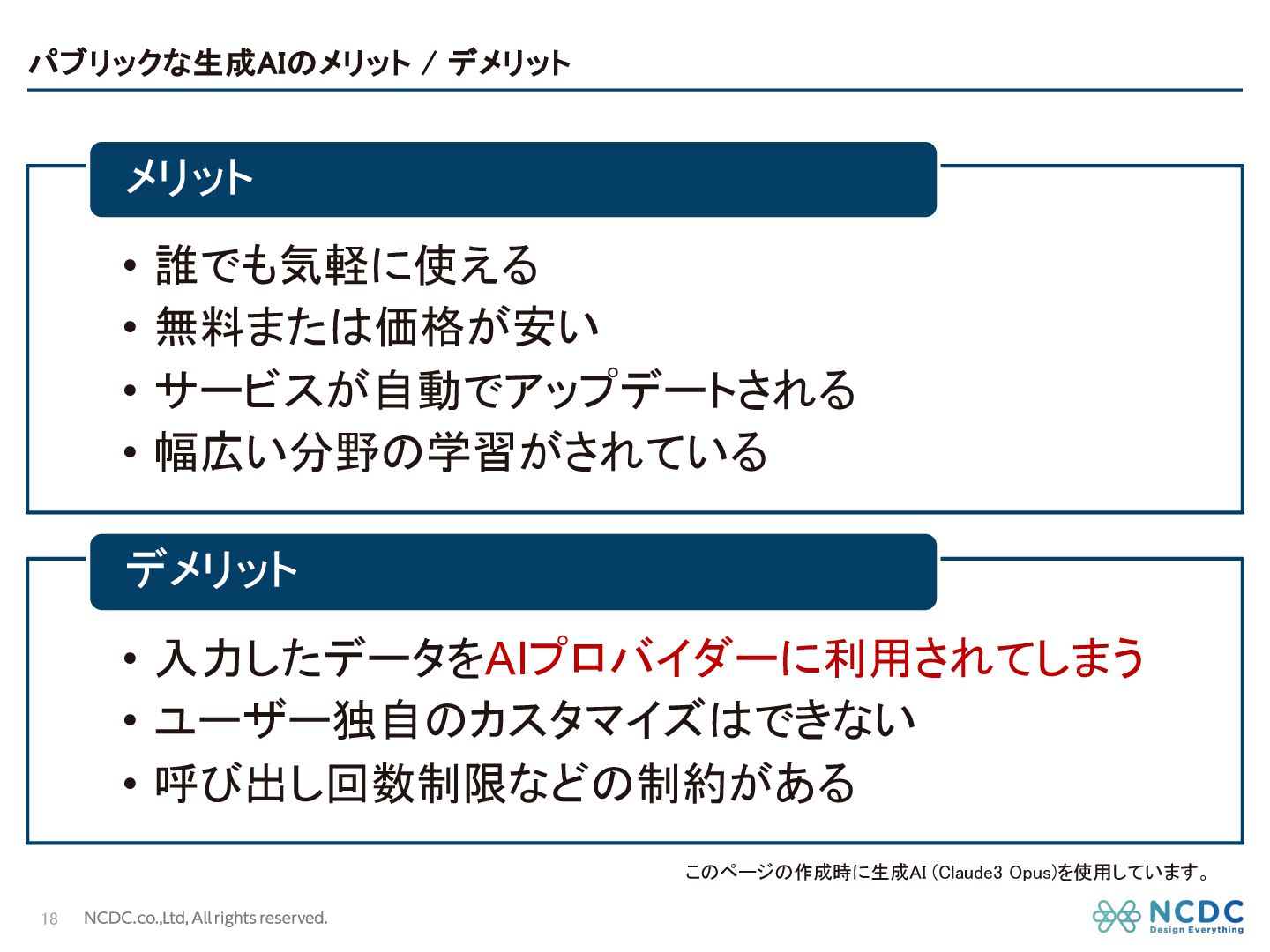 パブリックな生成AIのメリット / デメリット

メリット

• 誰でも気軽に使える
• 無料または価格が安い
• サービスが自動でアップデートされる
• 幅広い分野の学習がされている

デメリット

• 入力したデータをAIプロバイダーに利用されてしまう
• ユーザー独自のカスタマイズはできない
• 呼び出し回数制限などの制約がある

このページの作成時に生成AI（Claude3 Opus)を使用しています。

18 NCDC.co.,Ltd, All rights reserved.

NCDC Design Everything